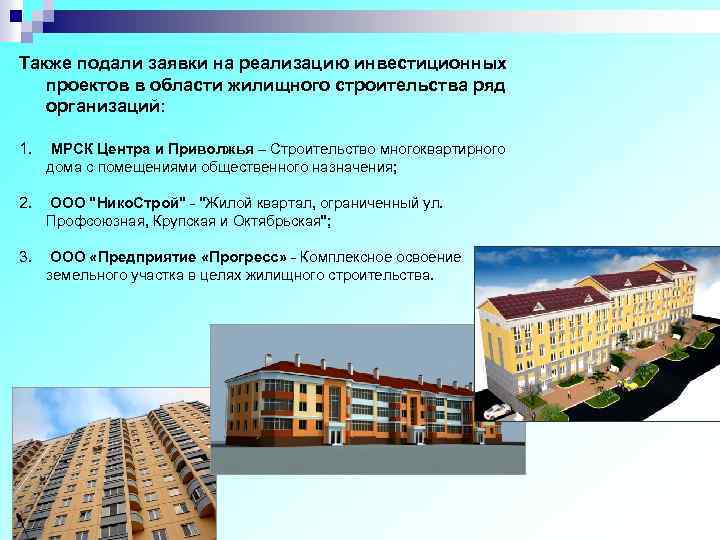 Также подали заявки на реализацию инвестиционных проектов в области жилищного строительства ряд организаций:

1. МРСК Центра и Приволжья – Строительство многоквартирного дома с помещениями общественного назначения;

2. ООО "НикоСтрой" - "Жилой квартал, ограниченный ул. Профсоюзная, Крупская и Октябрьская";

3. ООО «Предприятие «Прогресс» - Комплексное освоение земельного участка в целях жилищного строительства.